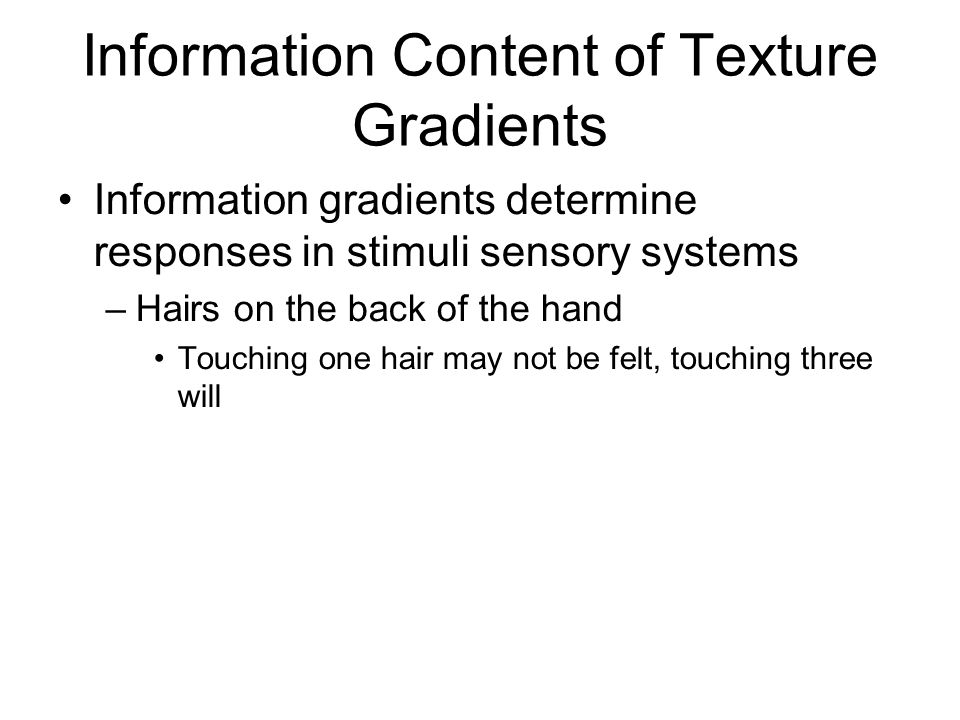 Information Content of Texture Gradients

• Information gradients determine responses in stimuli sensory systems

– Hairs on the back of the hand

• Touching one hair may not be felt, touching three will